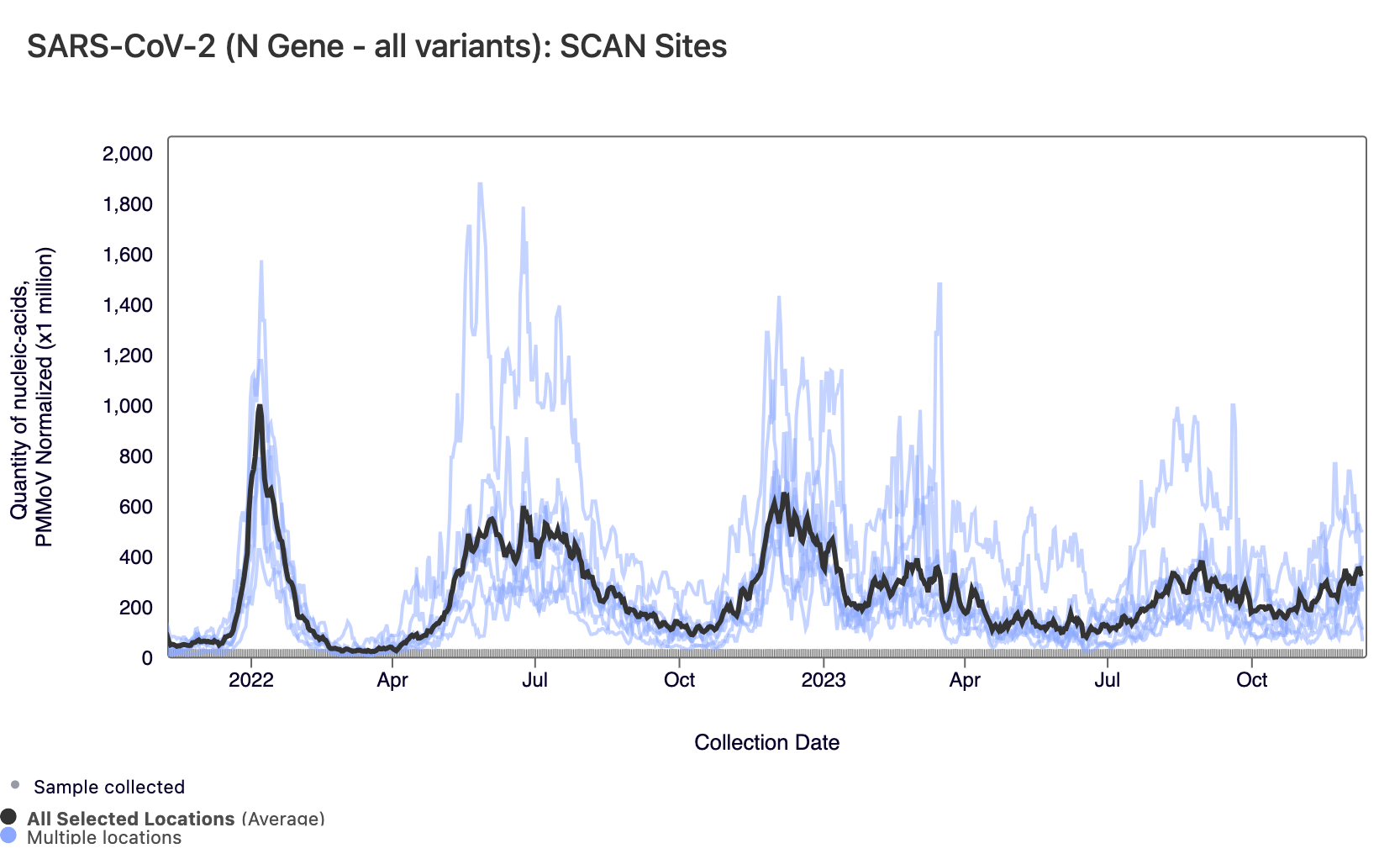 SARS-CoV-2 (N Gene - all variants): SCAN Sites

Quantity of nucleic-acids, PMMoV Normalized (x1 million)

2,000
1,800
1,600
1,400
1,200
1,000
800
600
400
200
0

2022
Apr
Jul
Oct
2023
Apr
Jul
Oct

Collection Date

Sample collected
All Selected Locations (Average)
Multiple locations